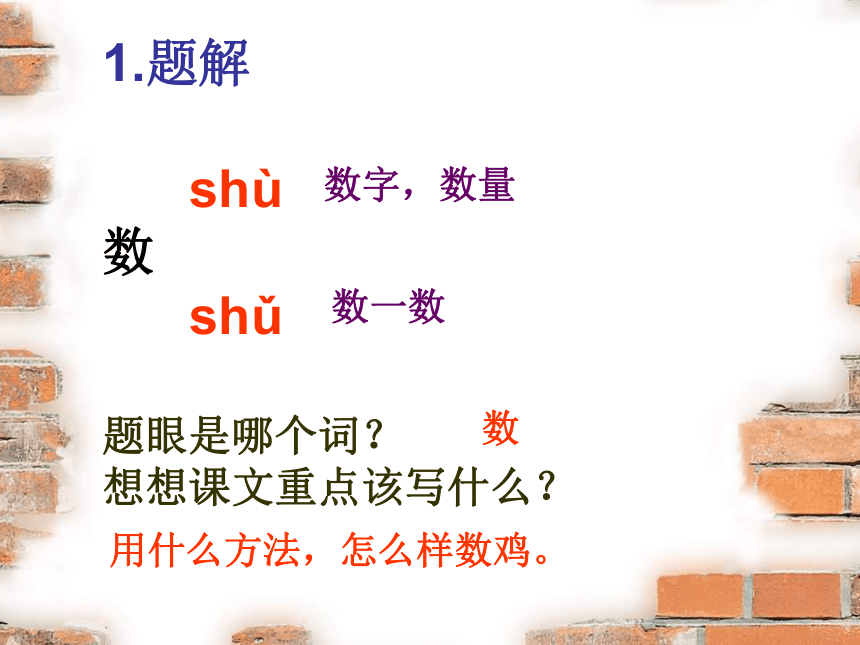 1.题解

shù 数字，数量

数

shǔ 数一数

题眼是哪个词？ 数

想想课文重点该写什么？

用什么方法，怎么样数鸡。